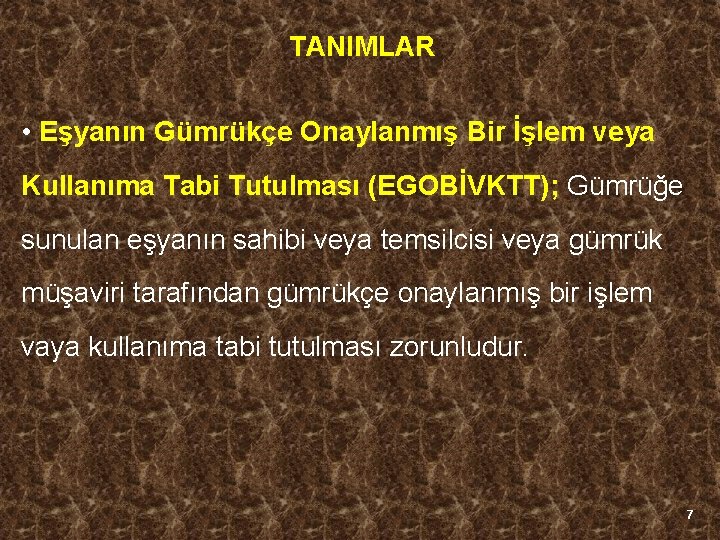 TANIMLAR

• Eşyanın Gümrükçe Onaylanmış Bir İşlem veya Kullanıma Tabi Tutulması (EGOBİVKTT); Gümrüğe sunulan eşyanın sahibi veya temsilcisi veya gümrük müşaviri tarafından gümrükçe onaylanmış bir işlem vaya kullanıma tabi tutulması zorunludur.

7